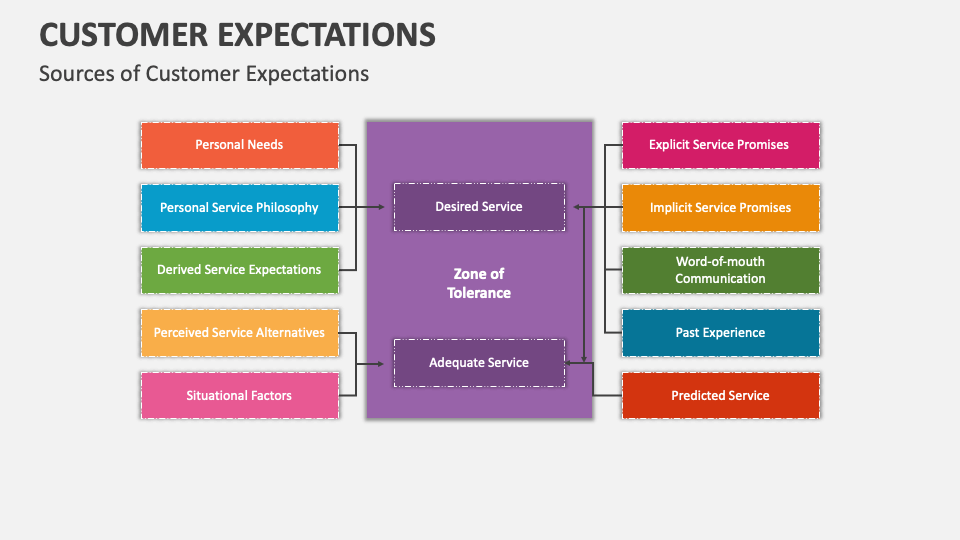 CUSTOMER EXPECTATIONS

Sources of Customer Expectations

Personal Needs

Personal Service Philosophy

Derived Service Expectations

Perceived Service Alternatives

Situational Factors

Desired Service

Zone of Tolerance

Adequate Service

Explicit Service Promises

Implicit Service Promises

Word-of-mouth Communication

Past Experience

Predicted Service